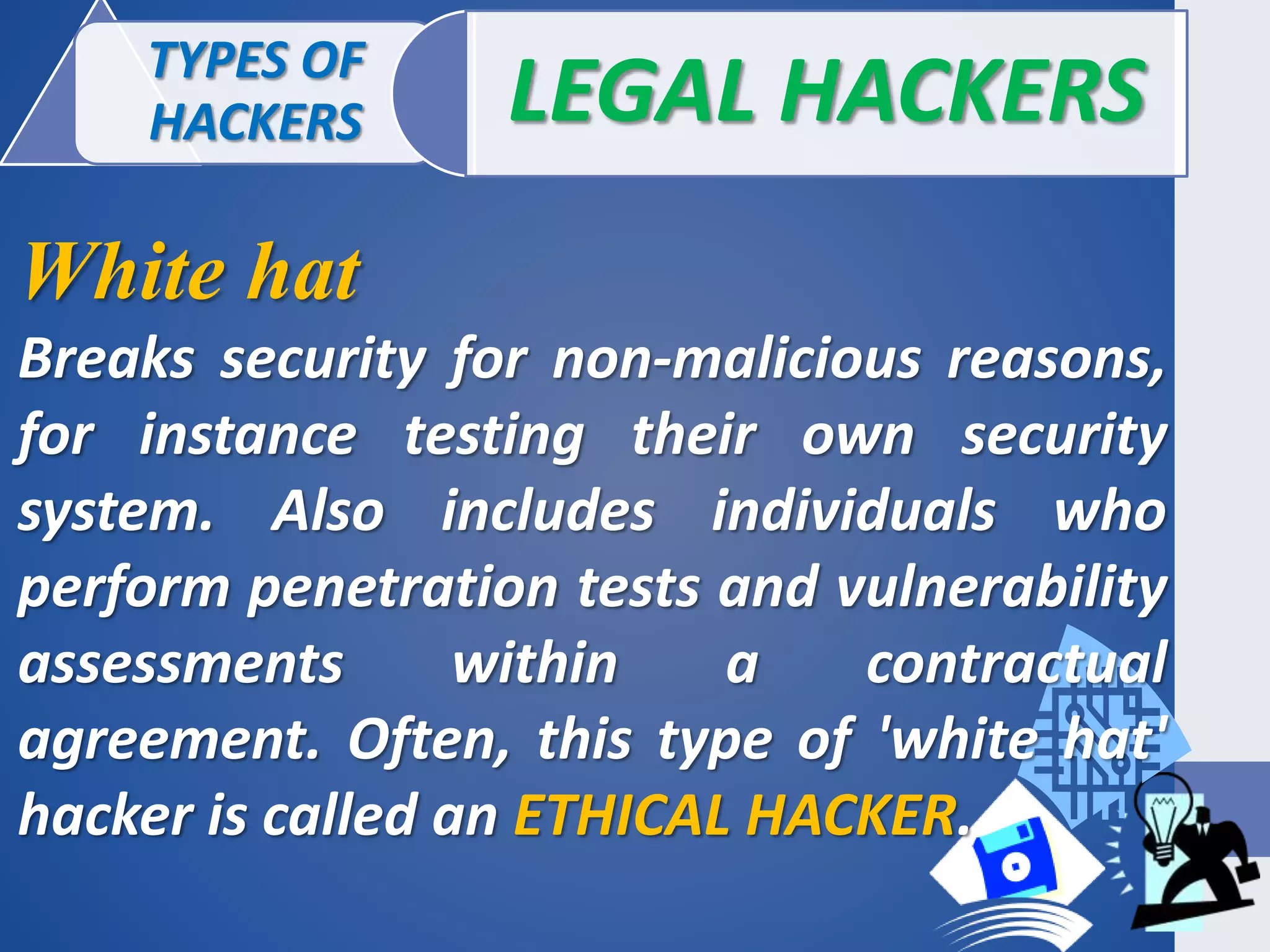 TYPES OF HACKERS

LEGAL HACKERS

White hat

Breaks security for non-malicious reasons, for instance testing their own security system. Also includes individuals who perform penetration tests and vulnerability assessments within a contractual agreement. Often, this type of 'white hat' hacker is called an ETHICAL HACKER.